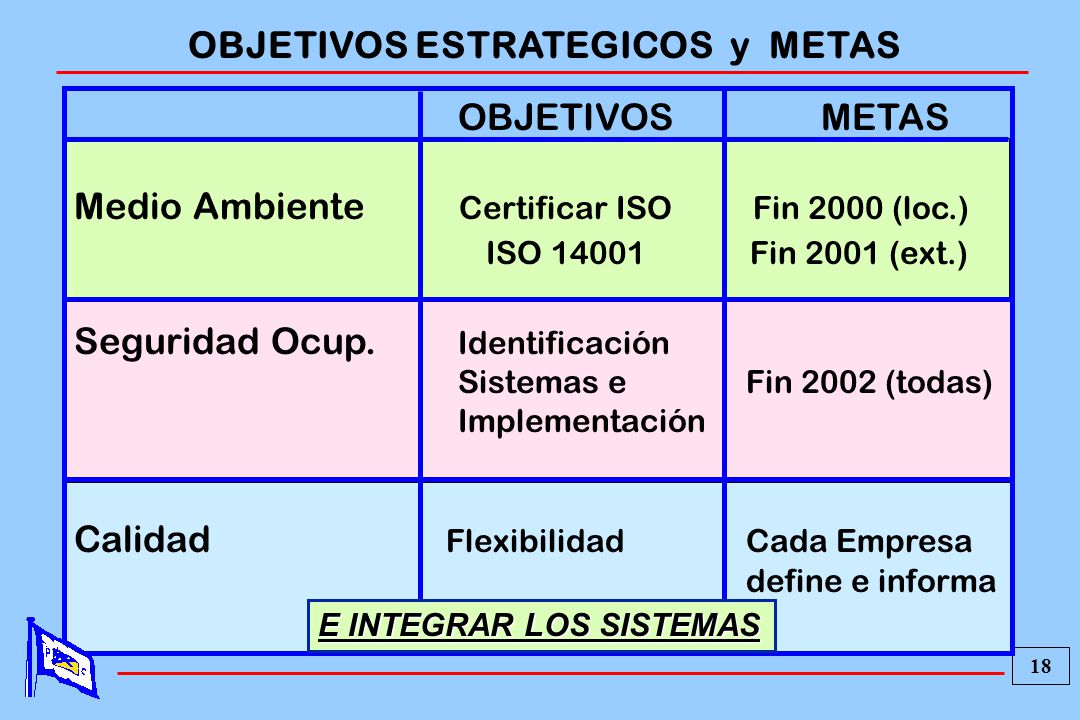 OBJETIVOS ESTRATEGICOS y METAS

| | OBJETIVOS | METAS |
|---|---|---|
| Medio Ambiente | Certificar ISO ISO 14001 | Fin 2000 (loc.) Fin 2001 (ext.) |
| Seguridad Ocup. | Identificación Sistemas e Implementación | Fin 2002 (todas) |
| Calidad | Flexibilidad | Cada Empresa define e informa |

E INTEGRAR LOS SISTEMAS

18